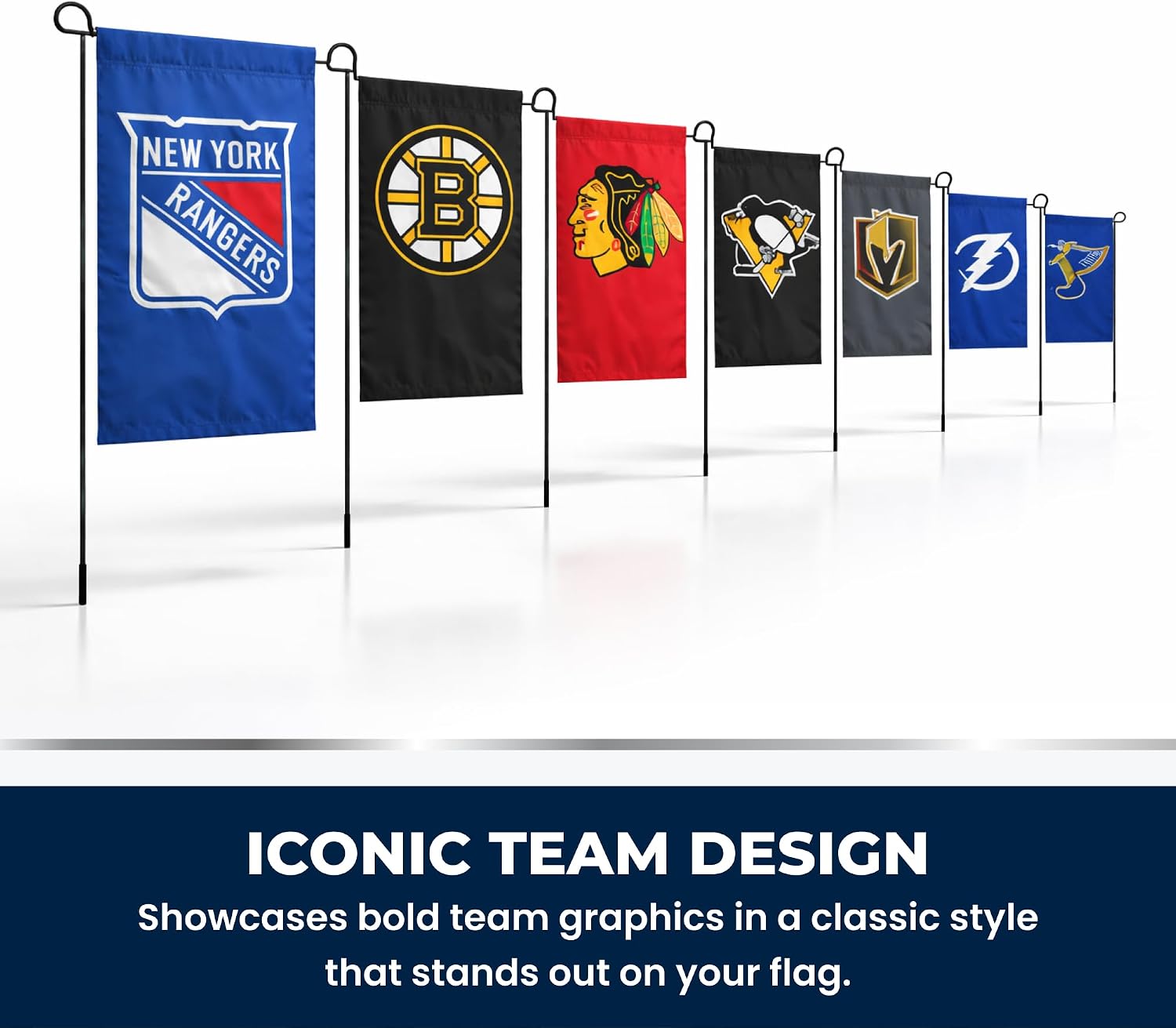 NEW YORK
RANGERS

B

ICONIC TEAM DESIGN
Showcases bold team graphics in a classic style that stands out on your flag.